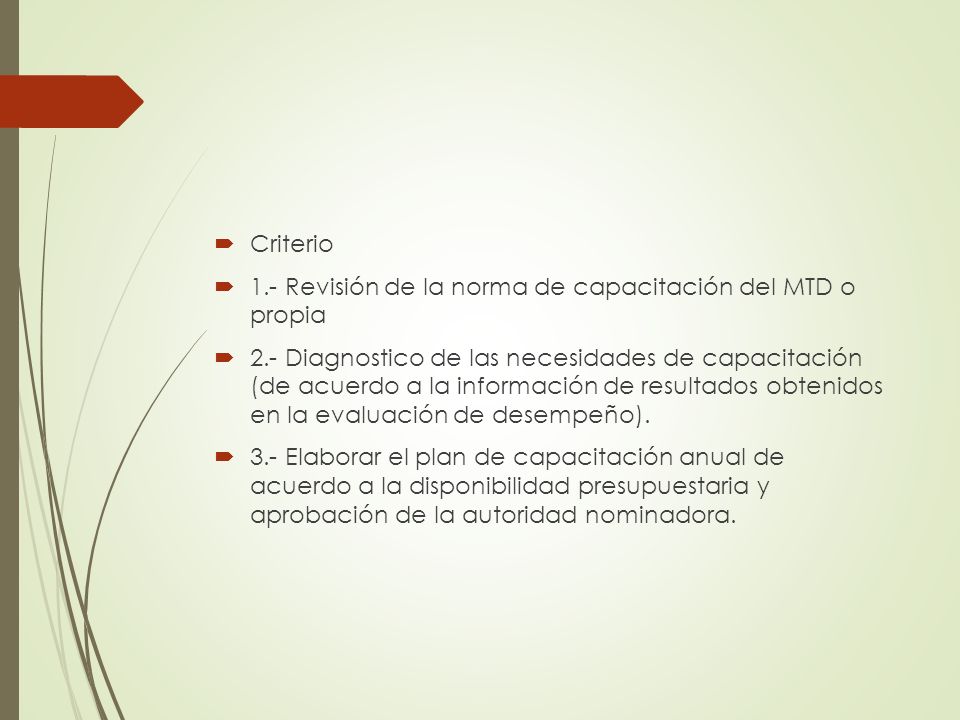 Criterio

1.- Revisión de la norma de capacitación del MTD o propia

2.- Diagnostico de las necesidades de capacitación (de acuerdo a la información de resultados obtenidos en la evaluación de desempeño).

3.- Elaborar el plan de capacitación anual de acuerdo a la disponibilidad presupuestaria y aprobación de la autoridad nominadora.